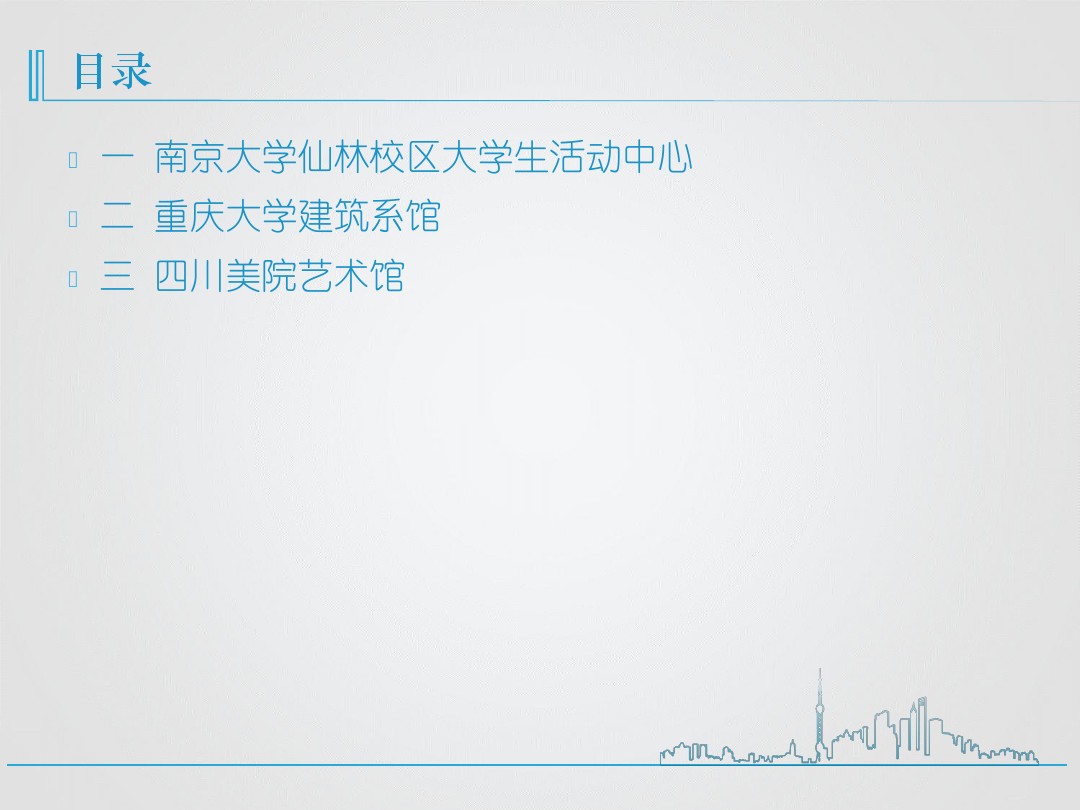 目录

一 南京大学仙林校区大学生活动中心

二 重庆大学建筑系馆

三 四川美院艺术馆